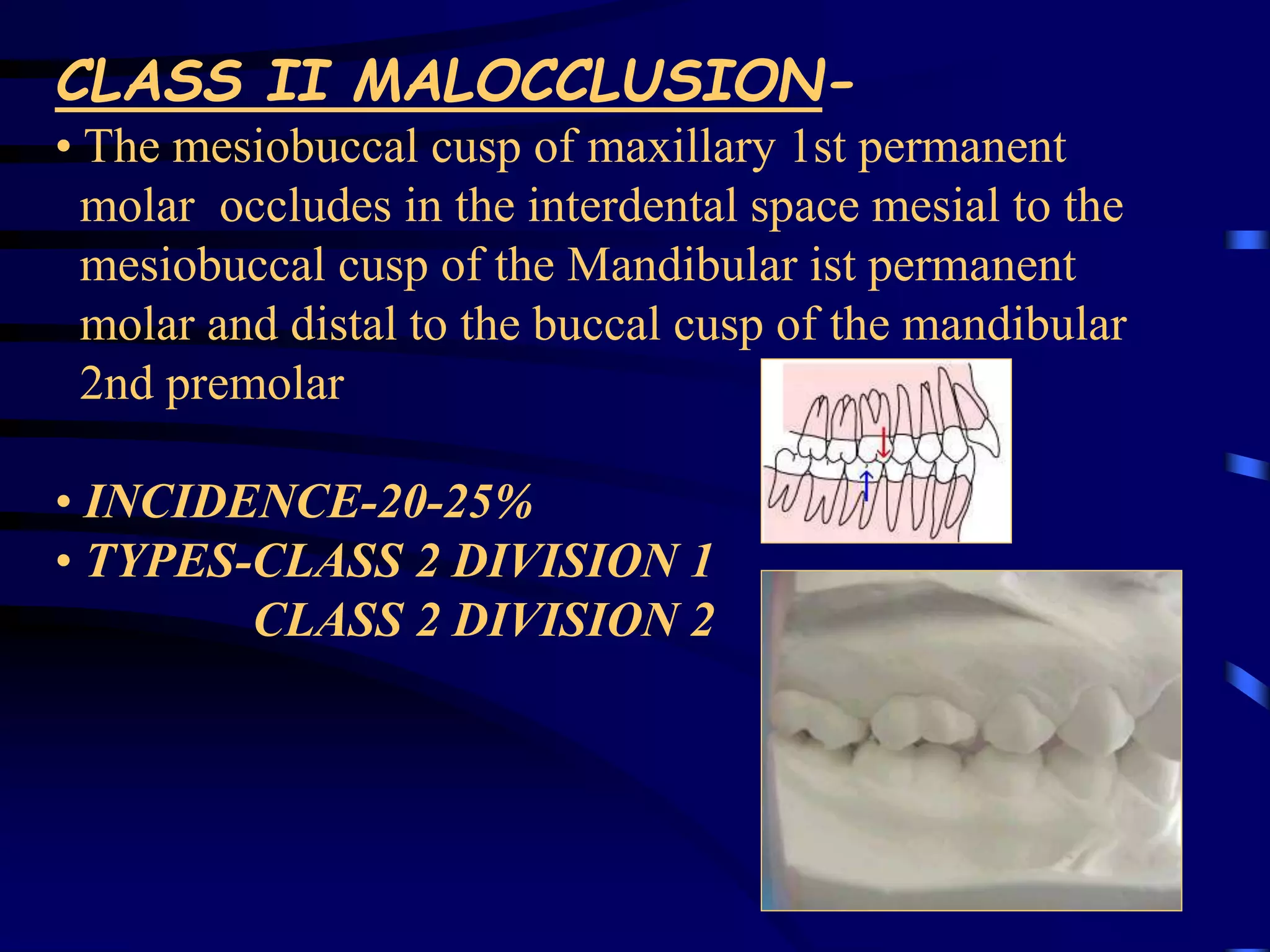 CLASS II MALOCCLUSION-

• The mesiobuccal cusp of maxillary 1st permanent molar occludes in the interdental space mesial to the mesiobuccal cusp of the Mandibular ist permanent molar and distal to the buccal cusp of the mandibular 2nd premolar

• INCIDENCE-20-25%
• TYPES-CLASS 2 DIVISION 1
CLASS 2 DIVISION 2